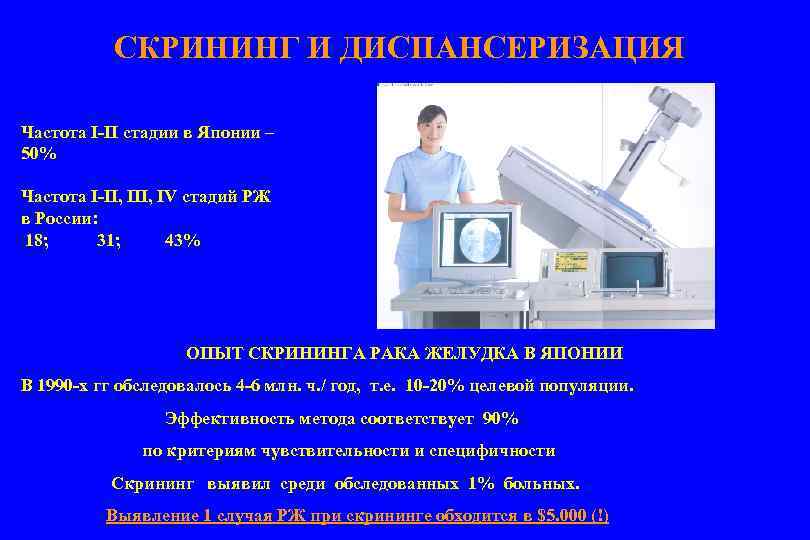 СКРИНИНГ И ДИСПАНСЕРИЗАЦИЯ

Частота I-II стадии в Японии – 50%

Частота I-II, III, IV стадий РЖ в России:
18; 31; 43%

ОПЫТ СКРИНИНГА РАКА ЖЕЛУДКА В ЯПОНИИ

В 1990-х гг обследовалось 4-6 млн. ч./ год, т.е. 10-20% целевой популяции.

Эффективность метода соответствует 90%

по критериям чувствительности и специфичности

Скрининг выявил среди обследованных 1% больных.

Выявление 1 случая РЖ при скрининге обходится в $5.000 (!)